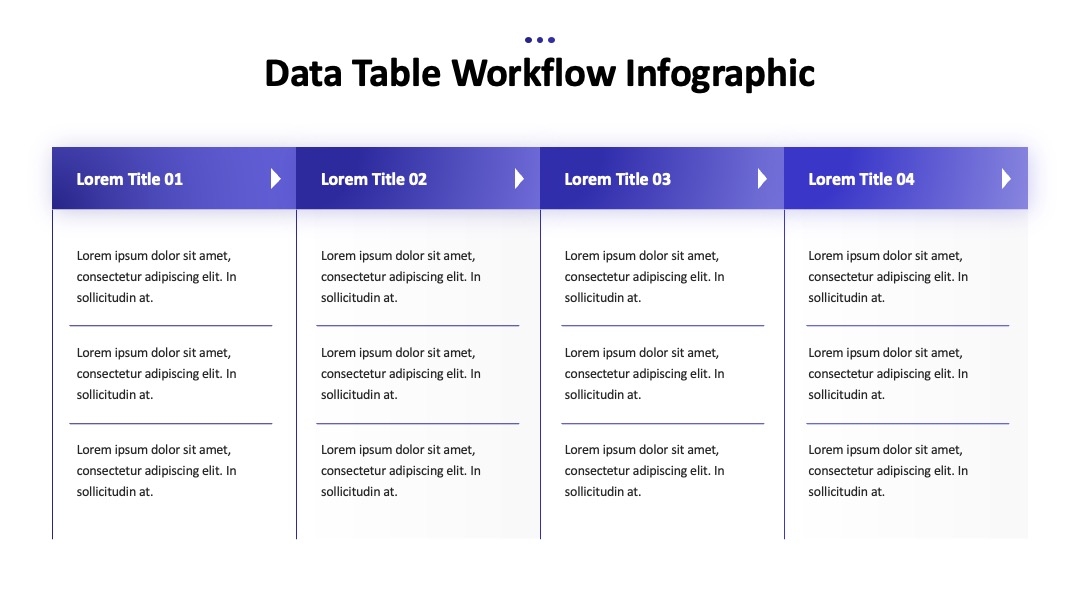 Data Table Workflow Infographic

| Lorem Title 01 | Lorem Title 02 | Lorem Title 03 | Lorem Title 04 |
|---|---|---|---|
| Lorem ipsum dolor sit amet, consectetur adipiscing elit. In sollicitudin at. | Lorem ipsum dolor sit amet, consectetur adipiscing elit. In sollicitudin at. | Lorem ipsum dolor sit amet, consectetur adipiscing elit. In sollicitudin at. | Lorem ipsum dolor sit amet, consectetur adipiscing elit. In sollicitudin at. |
| Lorem ipsum dolor sit amet, consectetur adipiscing elit. In sollicitudin at. | Lorem ipsum dolor sit amet, consectetur adipiscing elit. In sollicitudin at. | Lorem ipsum dolor sit amet, consectetur adipiscing elit. In sollicitudin at. | Lorem ipsum dolor sit amet, consectetur adipiscing elit. In sollicitudin at. |
| Lorem ipsum dolor sit amet, consectetur adipiscing elit. In sollicitudin at. | Lorem ipsum dolor sit amet, consectetur adipiscing elit. In sollicitudin at. | Lorem ipsum dolor sit amet, consectetur adipiscing elit. In sollicitudin at. | Lorem ipsum dolor sit amet, consectetur adipiscing elit. In sollicitudin at. |